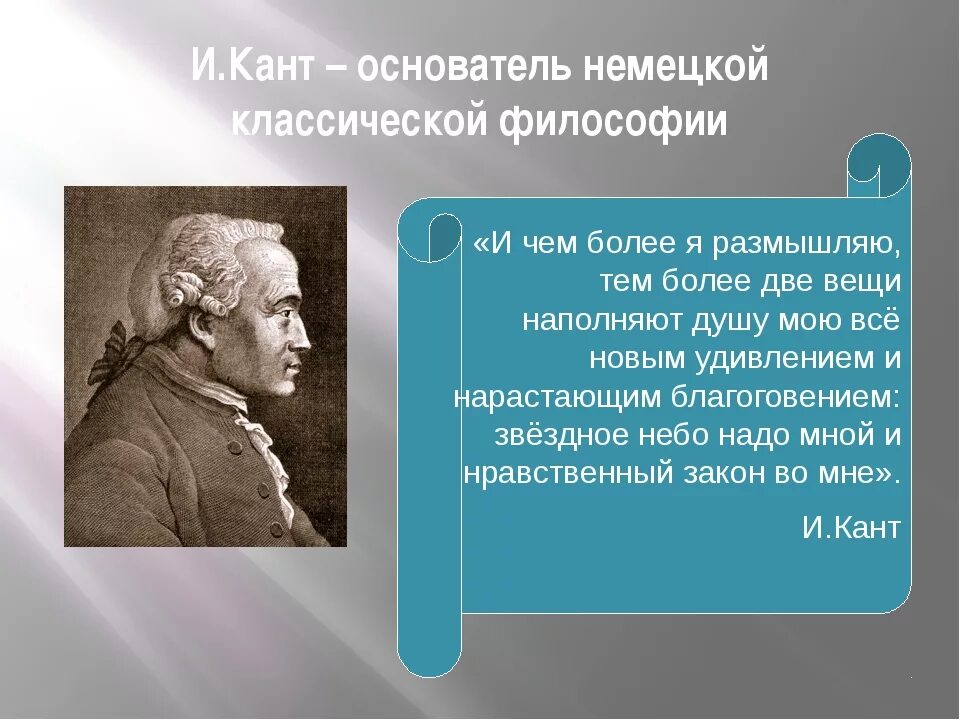 И.Кант – основатель немецкой классической философии

«И чем более я размышляю, тем более две вещи наполняют душу мою всё новым удивлением и нарастающим благоговением: звёздное небо надо мной и нравственный закон во мне».

И.Кант